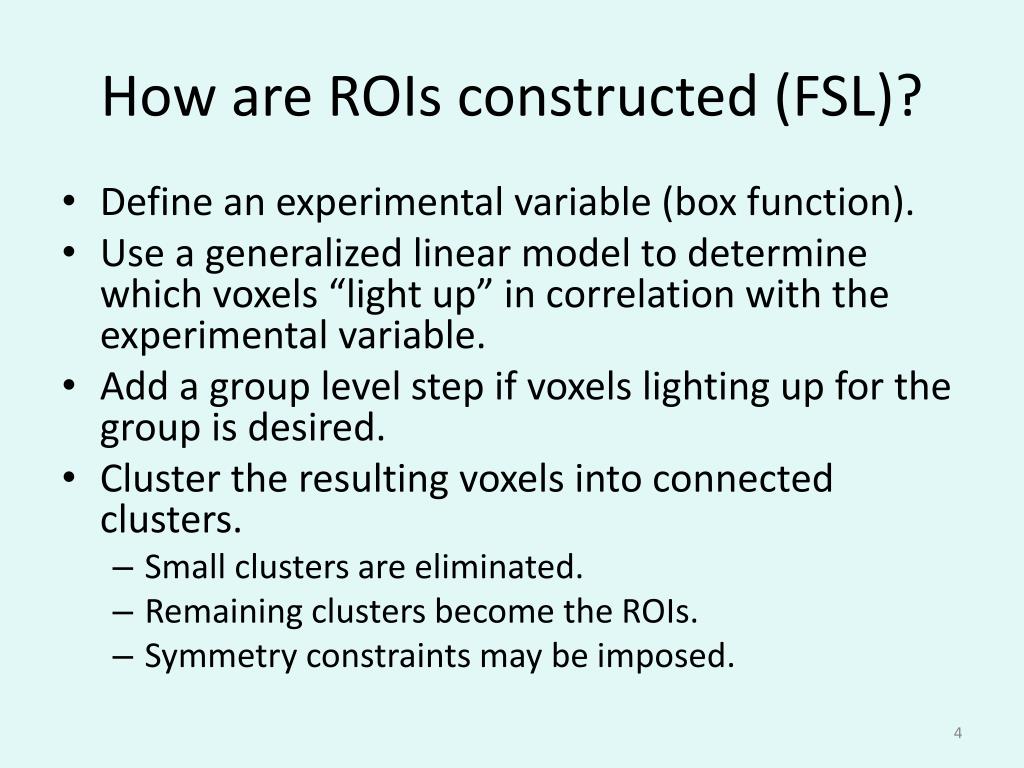 How are ROIs constructed (FSL)?

• Define an experimental variable (box function).
• Use a generalized linear model to determine which voxels “light up” in correlation with the experimental variable.
• Add a group level step if voxels lighting up for the group is desired.
• Cluster the resulting voxels into connected clusters.
  – Small clusters are eliminated.
  – Remaining clusters become the ROIs.
  – Symmetry constraints may be imposed.

4